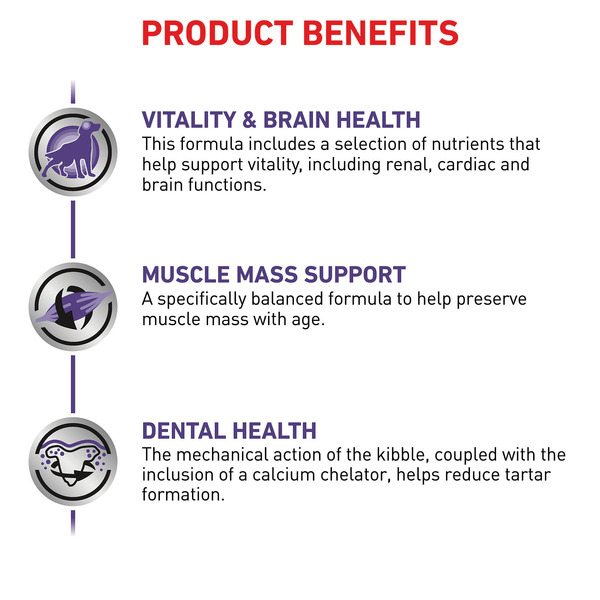 PRODUCT BENEFITS

VITALITY & BRAIN HEALTH
This formula includes a selection of nutrients that help support vitality, including renal, cardiac and brain functions.

MUSCLE MASS SUPPORT
A specifically balanced formula to help preserve muscle mass with age.

DENTAL HEALTH
The mechanical action of the kibble, coupled with the inclusion of a calcium chelator, helps reduce tartar formation.